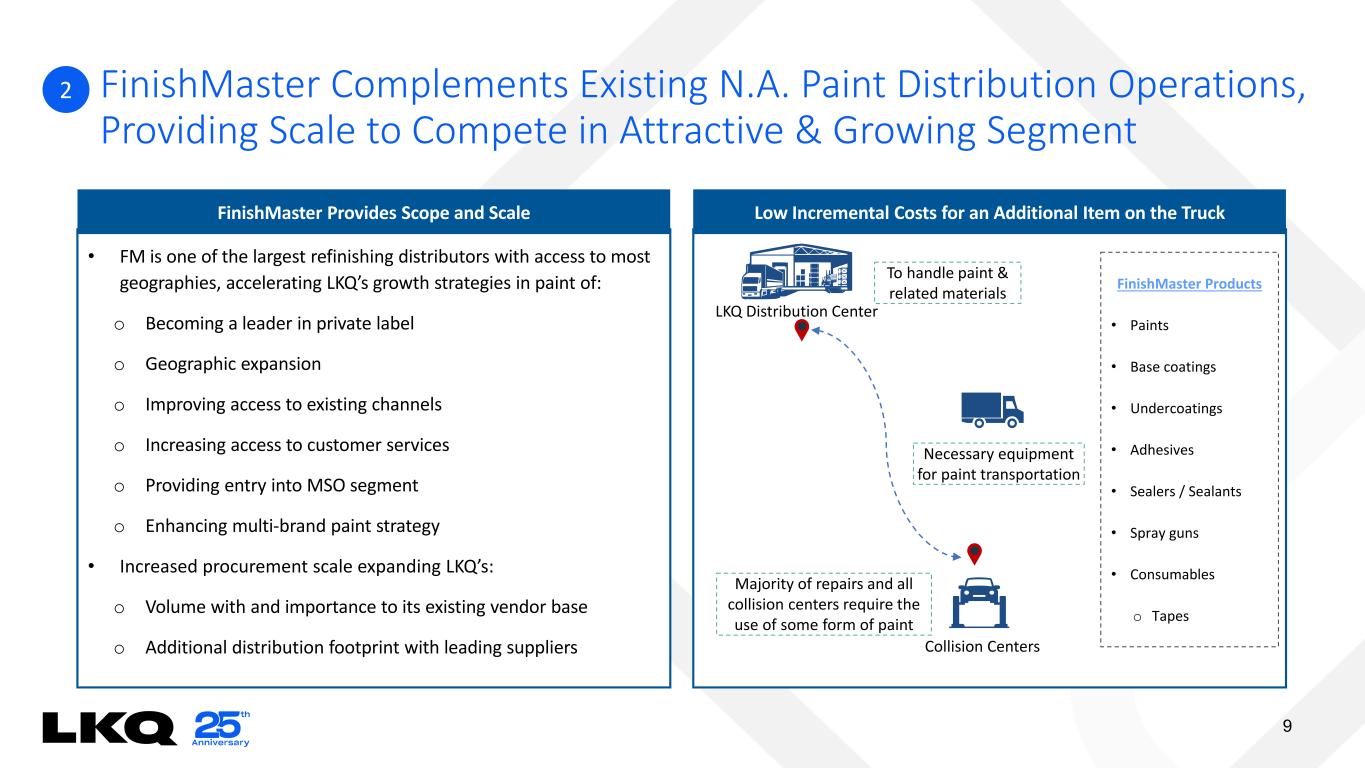 2 FinishMaster Complements Existing N.A. Paint Distribution Operations, Providing Scale to Compete in Attractive & Growing Segment

FinishMaster Provides Scope and Scale

• FM is one of the largest refinishing distributors with access to most geographies, accelerating LKQ's growth strategies in paint of:

o Becoming a leader in private label

o Geographic expansion

o Improving access to existing channels

o Increasing access to customer services

o Providing entry into MSO segment

o Enhancing multi-brand paint strategy

• Increased procurement scale expanding LKQ's:

o Volume with and importance to its existing vendor base

o Additional distribution footprint with leading suppliers

Low Incremental Costs for an Additional Item on the Truck

LKQ Distribution Center

To handle paint & related materials

Necessary equipment for paint transportation

Majority of repairs and all collision centers require the use of some form of paint

Collision Centers

FinishMaster Products

• Paints

• Base coatings

• Undercoatings

• Adhesives

• Sealers / Sealants

• Spray guns

• Consumables

o Tapes

LKQ 25th Anniversary

9